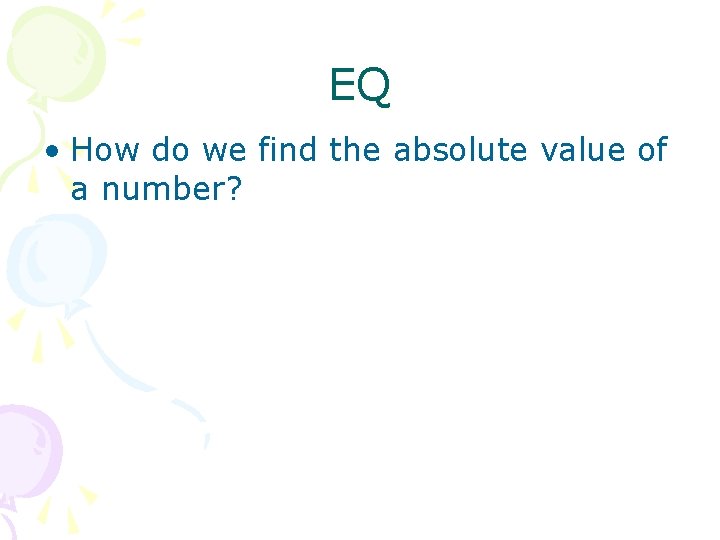 EQ

• How do we find the absolute value of a number?